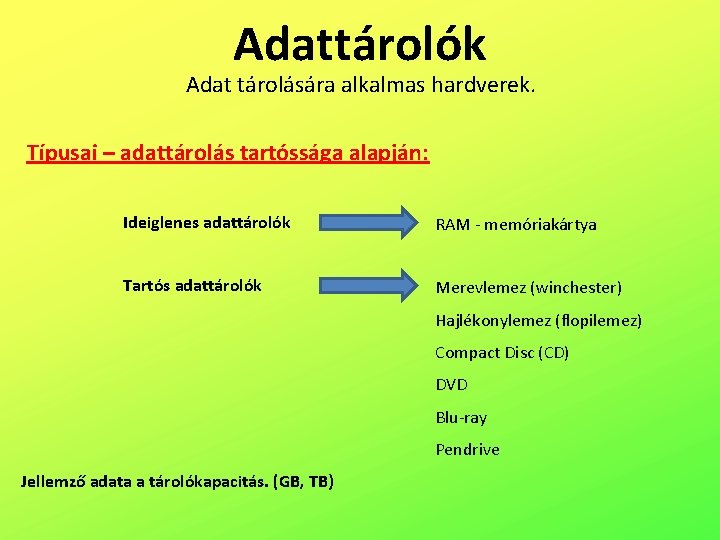 Adattárolók

Adat tárolására alkalmas hardverek.

Típusai – adattárolás tartóssága alapján:

Ideiglenes adattárolók

RAM - memóriakártya

Tartós adattárolók

Merevlemez (winchester)

Hajlékonylemez (flopilemez)

Compact Disc (CD)

DVD

Blu-ray

Pendrive

Jellemző adata a tárolókapacitás. (GB, TB)